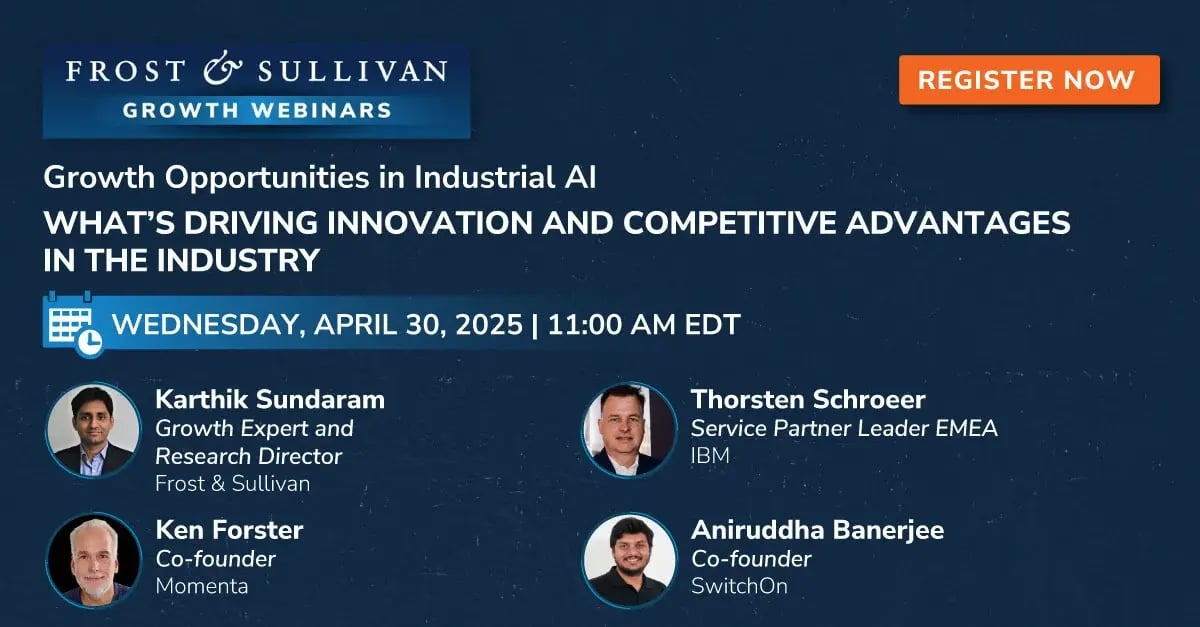 FROST & SULLIVAN
GROWTH WEBINARS

REGISTER NOW

Growth Opportunities in Industrial AI
WHAT'S DRIVING INNOVATION AND COMPETITIVE ADVANTAGES IN THE INDUSTRY

WEDNESDAY, APRIL 30, 2025 | 11:00 AM EDT

Karthik Sundaram
Growth Expert and Research Director
Frost & Sullivan

Ken Forster
Co-founder
Momenta

Thorsten Schroeer
Service Partner Leader EMEA
IBM

Aniruddha Banerjee
Co-founder
SwitchOn